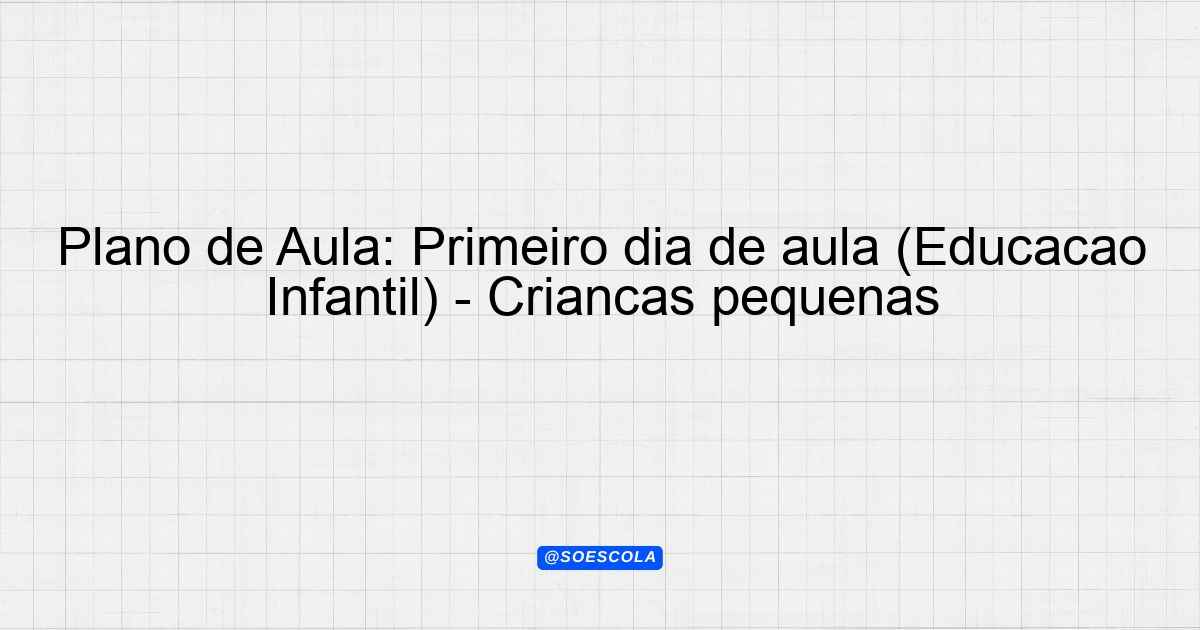 Plano de Aula: Primeiro dia de aula (Educacao Infantil) - Criancas pequenas

@SOESCOLA